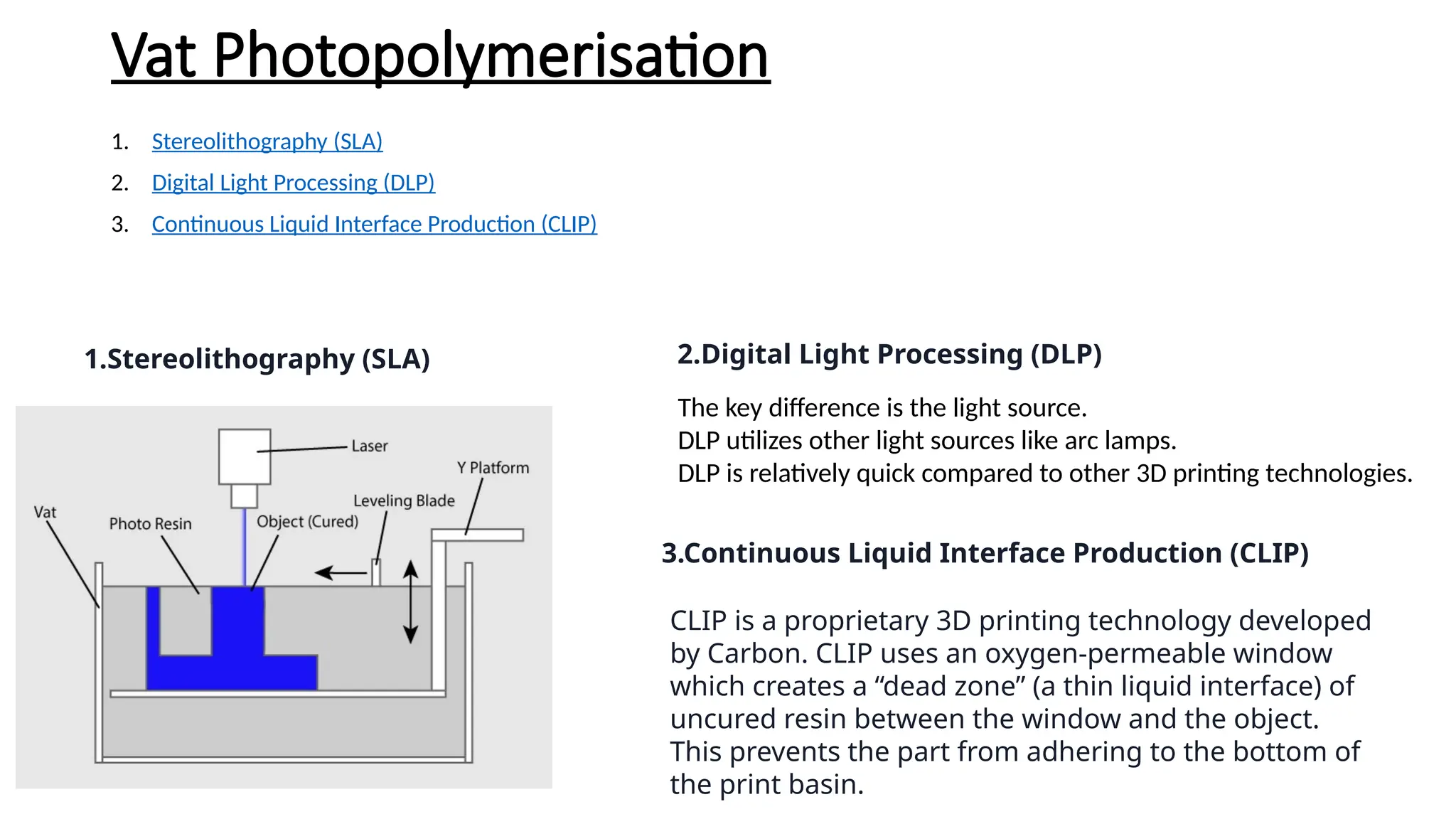 Vat Photopolymerisation

1. Stereolithography (SLA)
2. Digital Light Processing (DLP)
3. Continuous Liquid Interface Production (CLIP)

1.Stereolithography (SLA)

Laser
Y Platform
Leveling Blade
Vat
Photo Resin
Object (Cured)

2.Digital Light Processing (DLP)

The key difference is the light source.
DLP utilizes other light sources like arc lamps.
DLP is relatively quick compared to other 3D printing technologies.

3.Continuous Liquid Interface Production (CLIP)

CLIP is a proprietary 3D printing technology developed by Carbon. CLIP uses an oxygen-permeable window which creates a “dead zone” (a thin liquid interface) of uncured resin between the window and the object. This prevents the part from adhering to the bottom of the print basin.